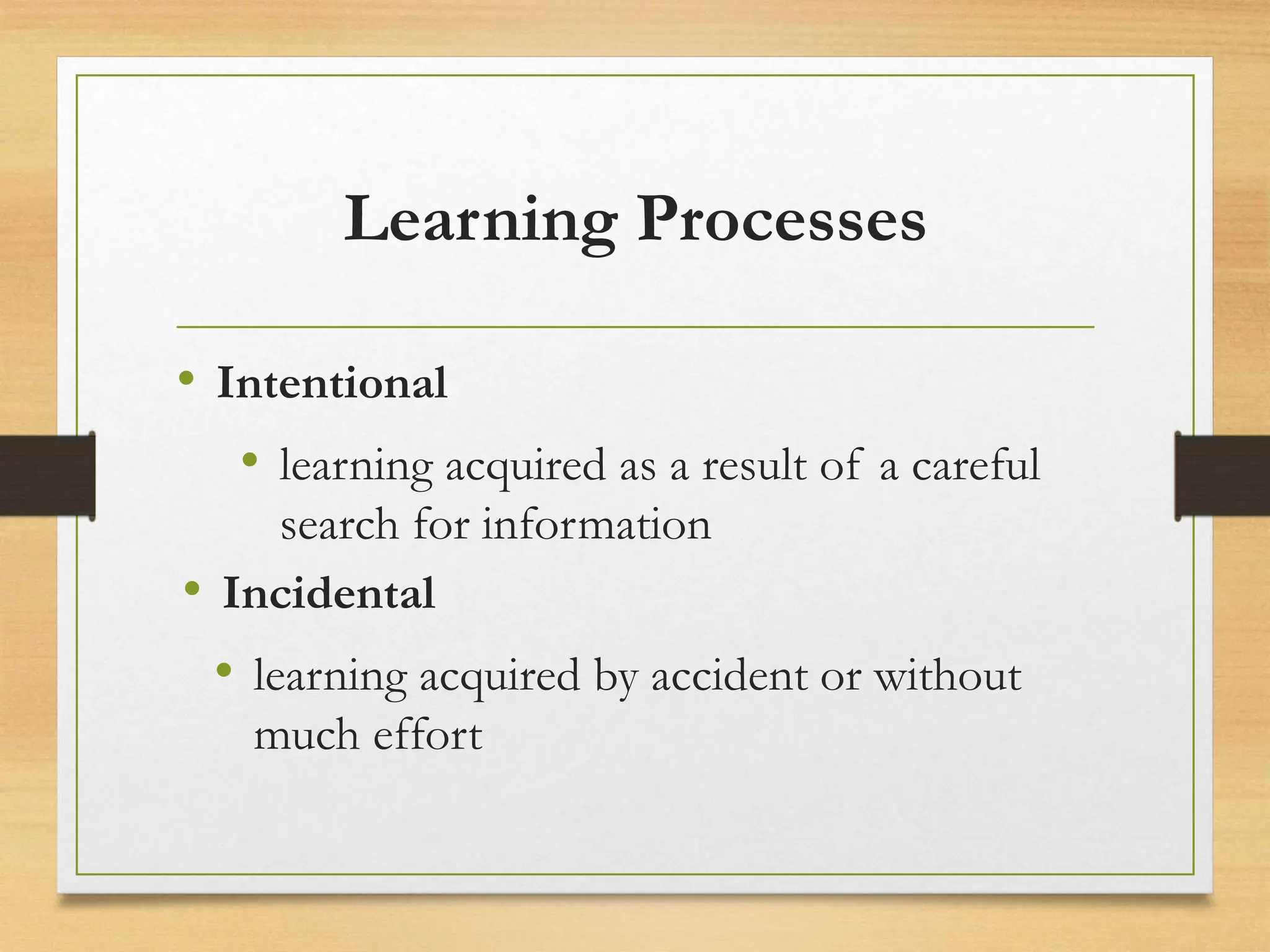 Learning Processes

• Intentional
  • learning acquired as a result of a careful search for information
• Incidental
  • learning acquired by accident or without much effort